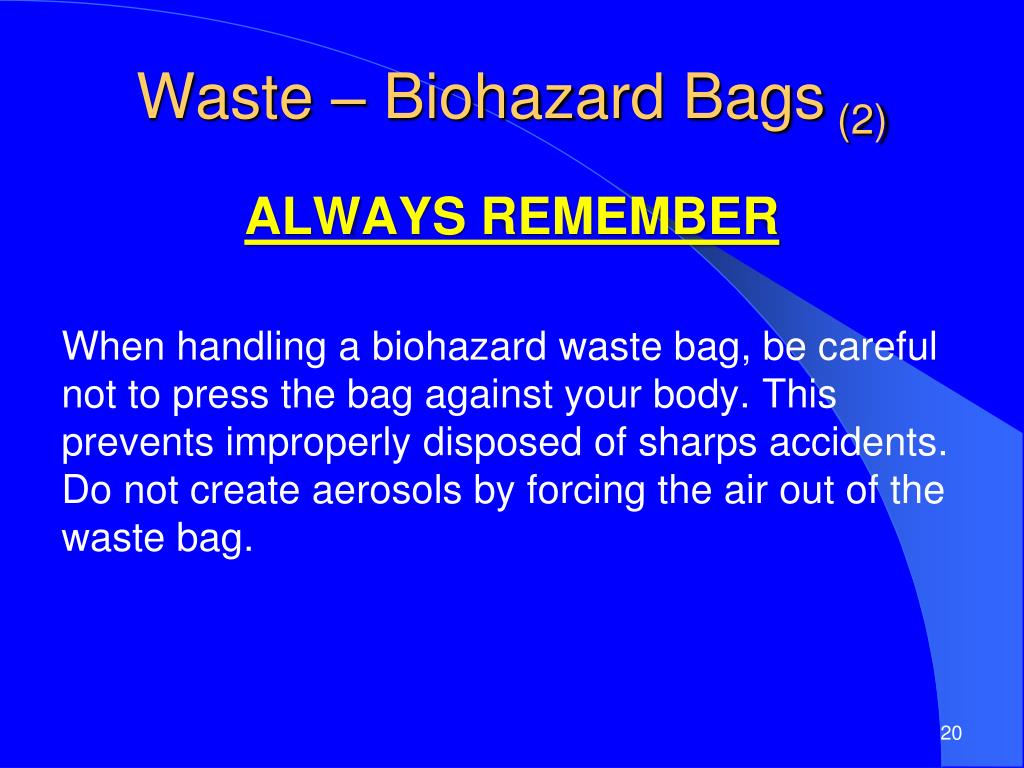 Waste – Biohazard Bags (2)

ALWAYS REMEMBER

When handling a biohazard waste bag, be careful not to press the bag against your body. This prevents improperly disposed of sharps accidents. Do not create aerosols by forcing the air out of the waste bag.

20